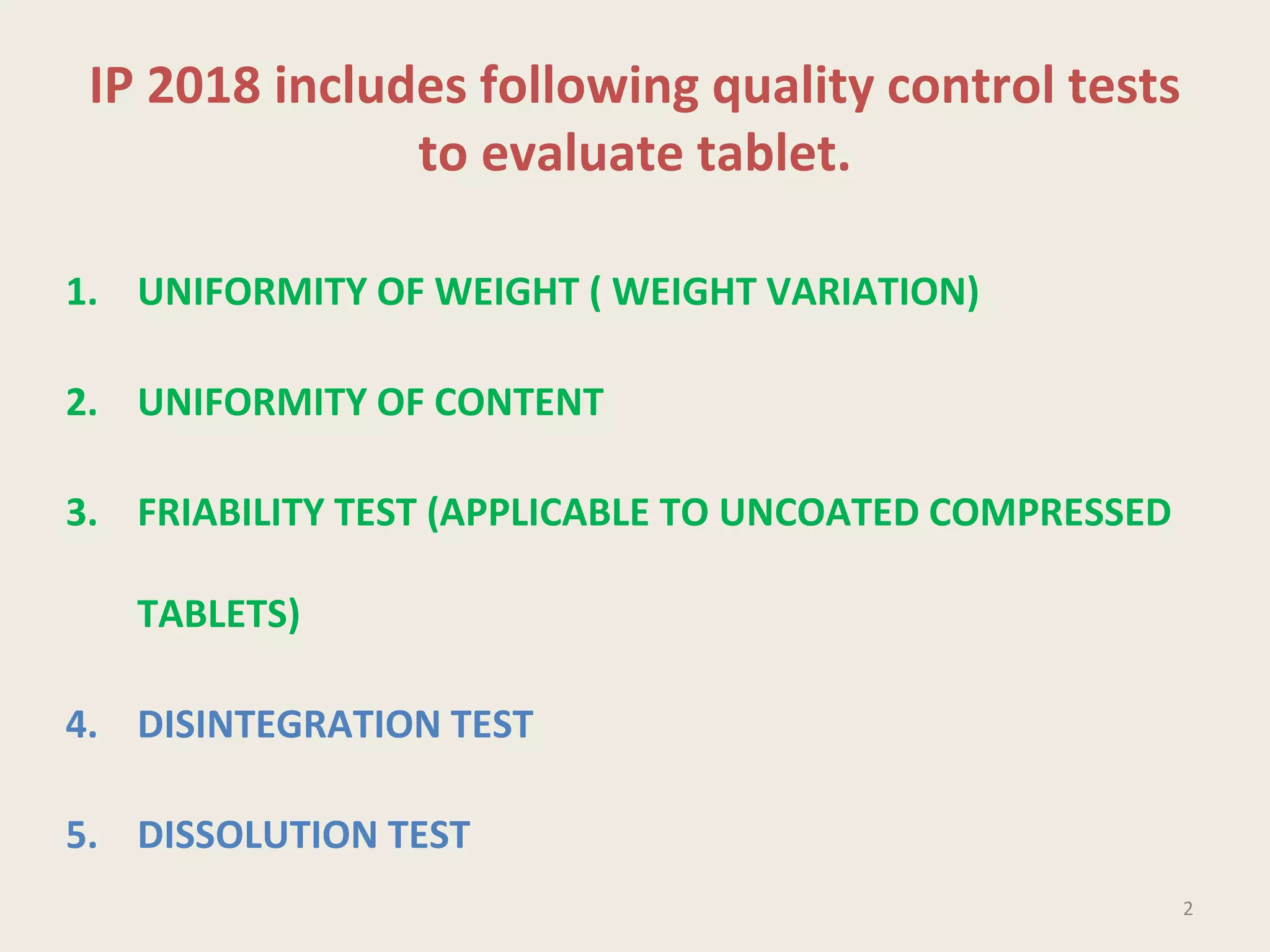 IP 2018 includes following quality control tests to evaluate tablet.

1. UNIFORMITY OF WEIGHT ( WEIGHT VARIATION)

2. UNIFORMITY OF CONTENT

3. FRIABILITY TEST (APPLICABLE TO UNCOATED COMPRESSED TABLETS)

4. DISINTEGRATION TEST

5. DISSOLUTION TEST

2